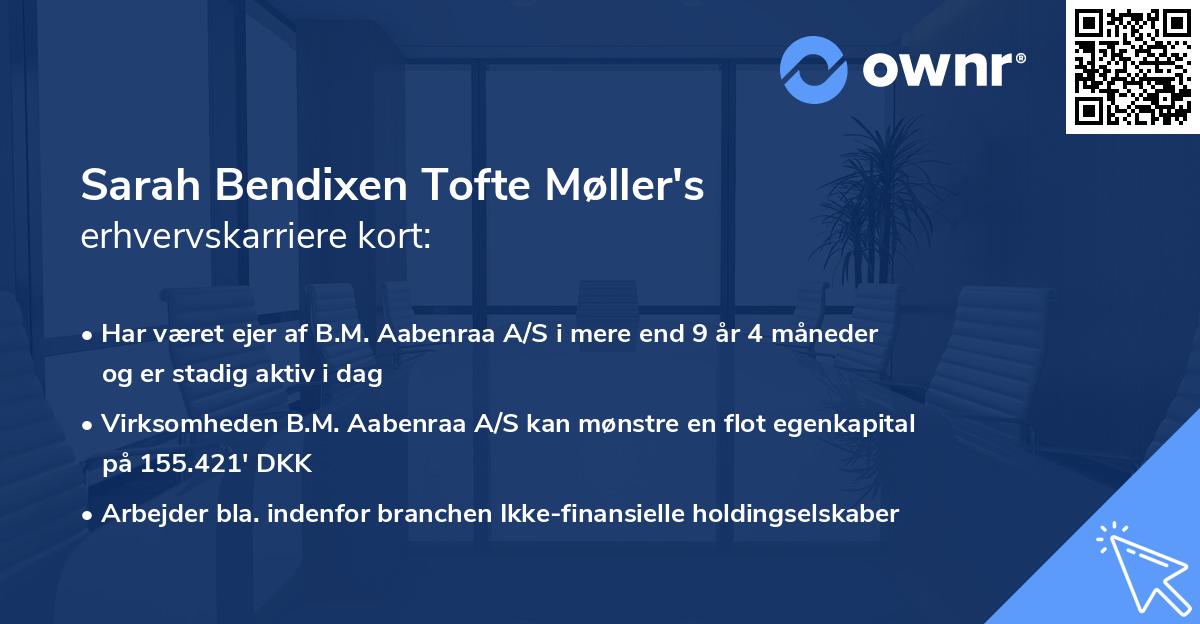 ownr®

Sarah Bendixen Tofte Møller's erhvervskarriere kort:

• Har været ejer af B.M. Aabenraa A/S i mere end 9 år 4 måneder og er stadig aktiv i dag

• Virksomheden B.M. Aabenraa A/S kan mønstre en flot egenkapital på 155.421' DKK

• Arbejder bla. indenfor branchen Ikke-finansielle holdingselskaber